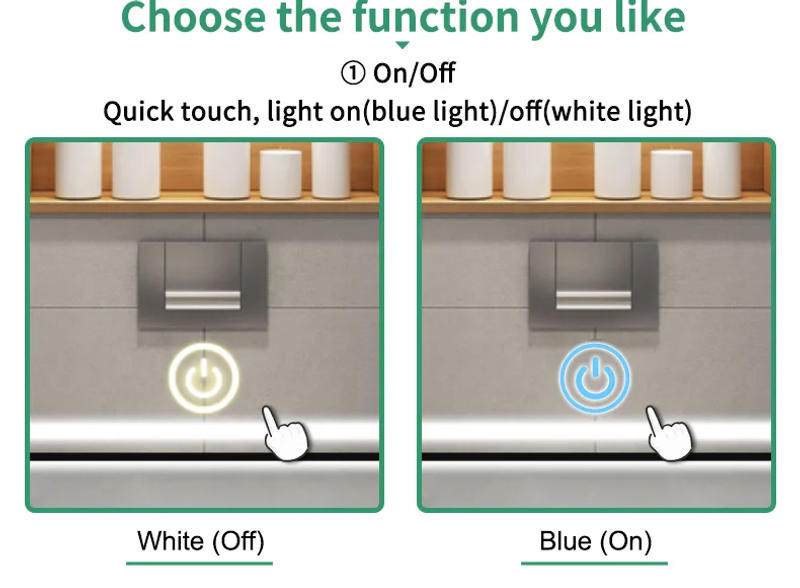 Choose the function you like

① On/Off

Quick touch, light on(blue light)/off(white light)

White (Off)

Blue (On)